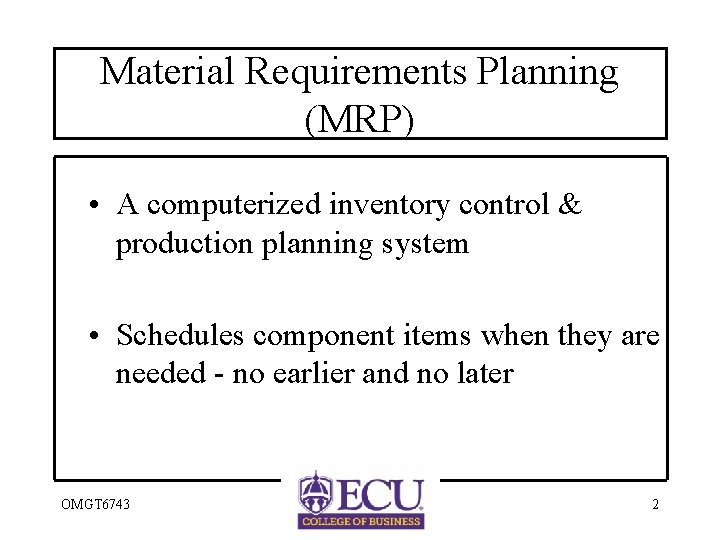 Material Requirements Planning (MRP)

• A computerized inventory control & production planning system

• Schedules component items when they are needed - no earlier and no later

OMGT6743

ECU
COLLEGE OF BUSINESS

2